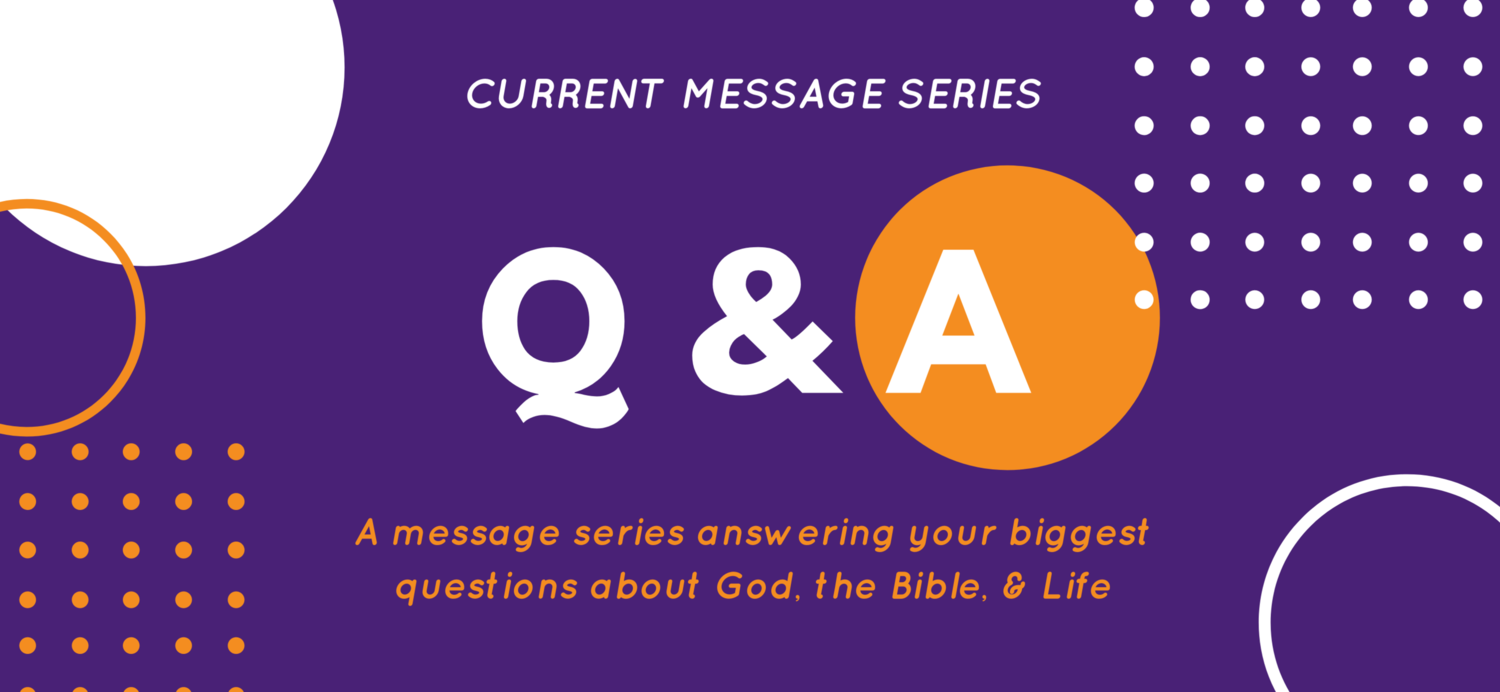 CURRENT MESSAGE SERIES

Q & A

A message series answering your biggest questions about God, the Bible, & Life